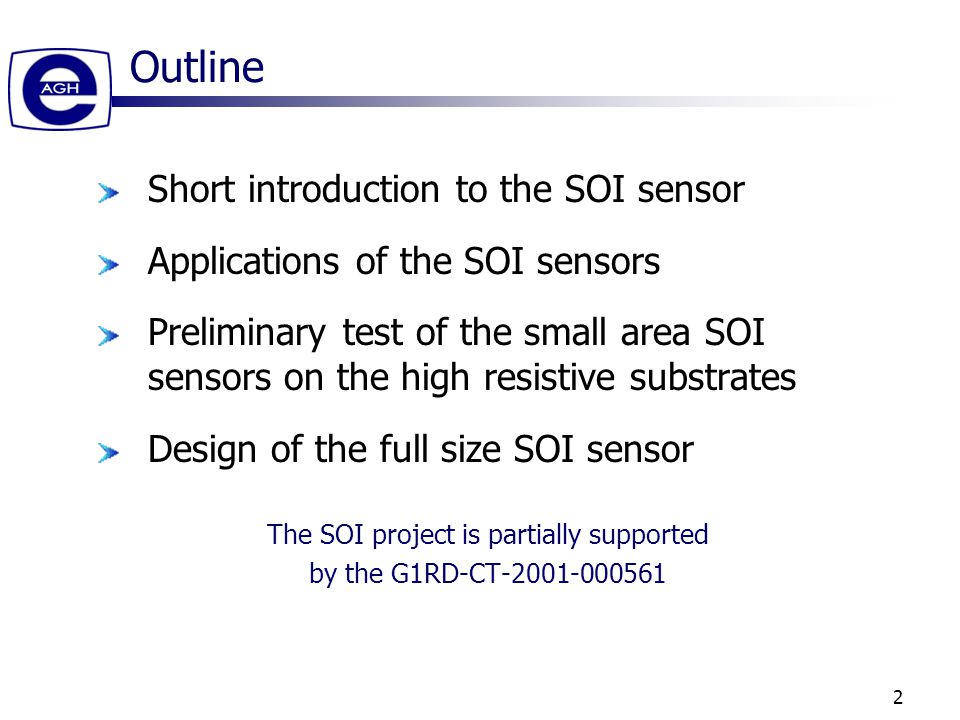 AGH

Outline

Short introduction to the SOI sensor

Applications of the SOI sensors

Preliminary test of the small area SOI sensors on the high resistive substrates

Design of the full size SOI sensor

The SOI project is partially supported by the G1RD-CT-2001-000561

2